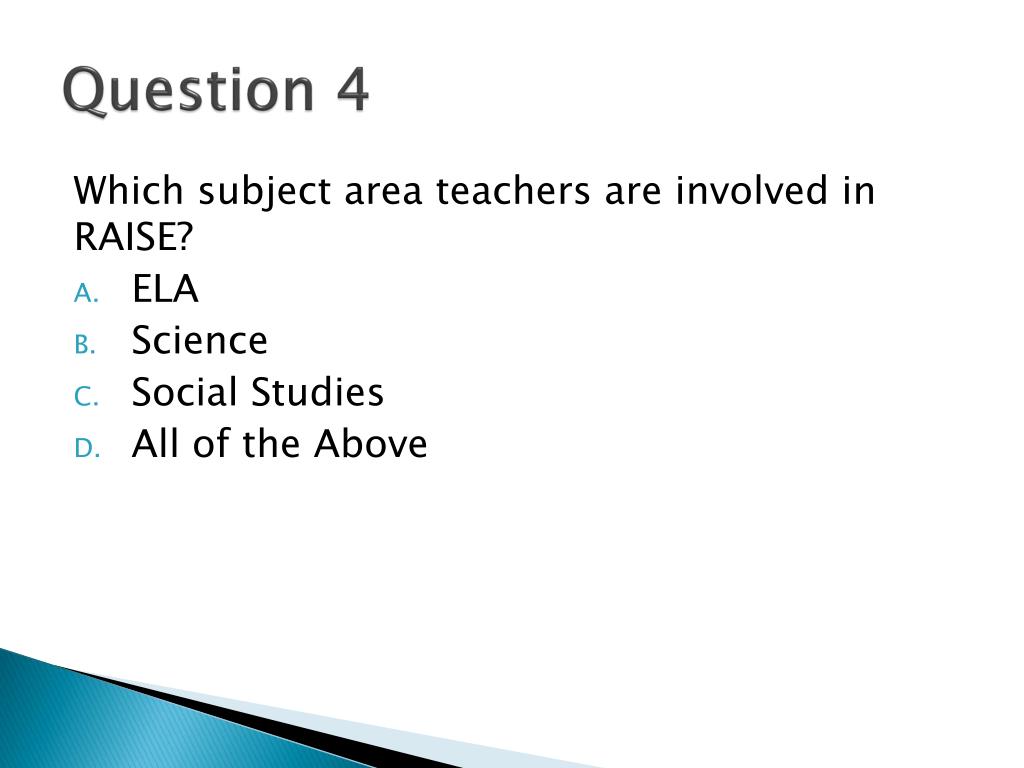 Question 4

Which subject area teachers are involved in RAISE?

A. ELA
B. Science
C. Social Studies
D. All of the Above